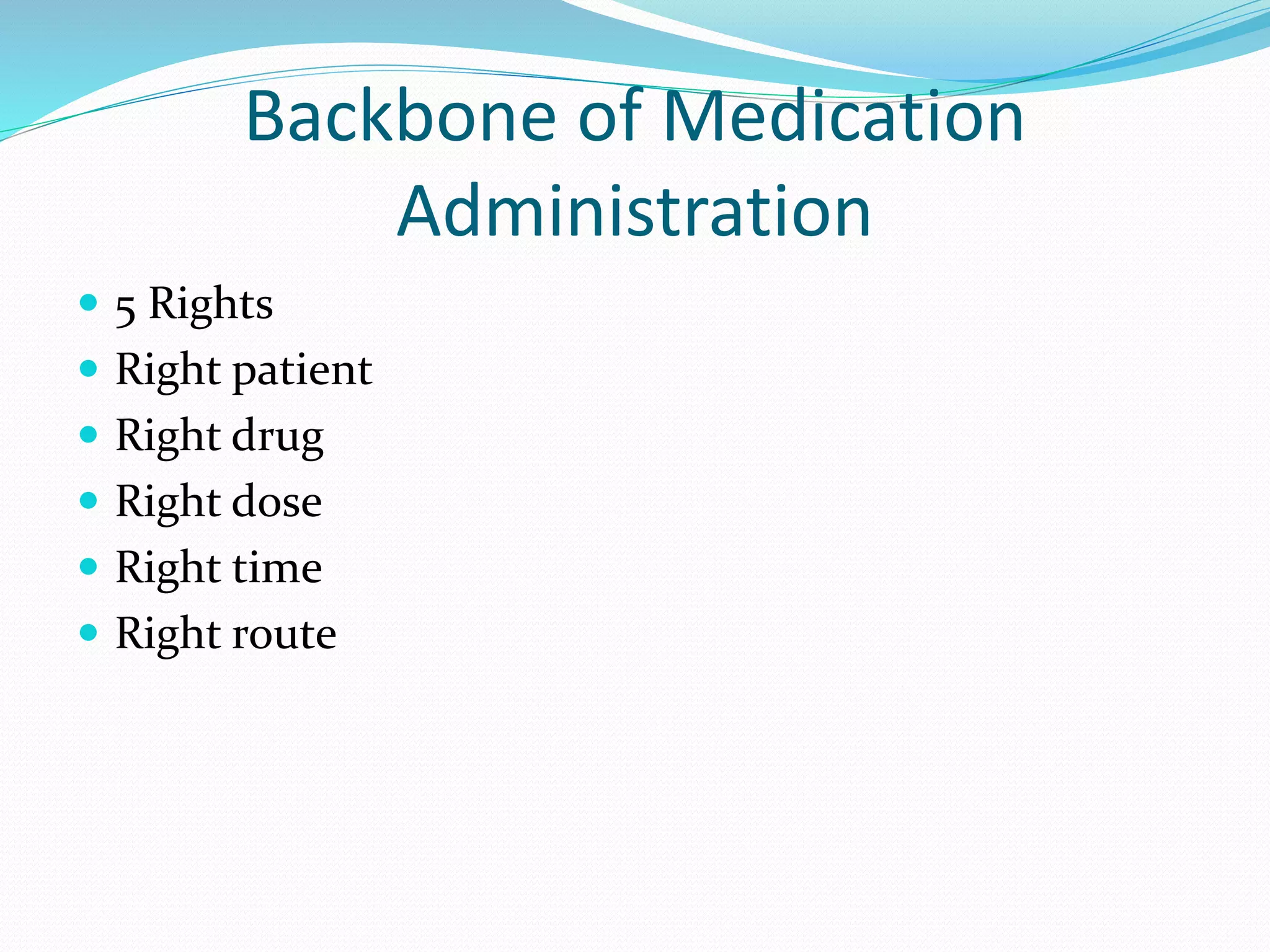 Backbone of Medication Administration

- 5 Rights
- Right patient
- Right drug
- Right dose
- Right time
- Right route